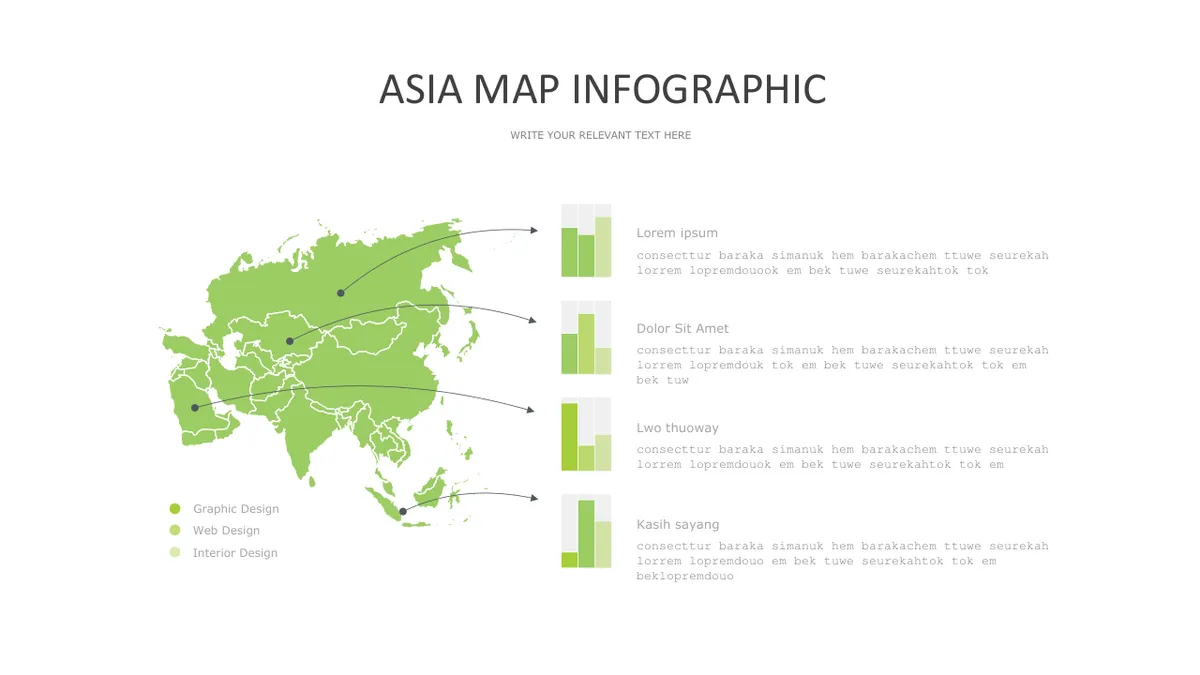 ASIA MAP INFOGRAPHIC

WRITE YOUR RELEVANT TEXT HERE

Lorem ipsum

consecttur baraka simanuk hem barakachem ttuwe seurekah lorrem lopremdouook em bek tuwe seurekahtok tok

Dolor Sit Amet

consecttur baraka simanuk hem barakachem ttuwe seurekah lorrem lopremdouk tok em bek tuwe seurekahtok tok em bek tuw

Lwo thuoway

consecttur baraka simanuk hem barakachem ttuwe seurekah lorrem lopremdouok em bek tuwe seurekahtok tok em

Kasih sayang

consecttur baraka simanuk hem barakachem ttuwe seurekah lorrem lopremdouo em bek tuwe seurekahtok tok em beklopremdouo

Graphic Design
Web Design
Interior Design